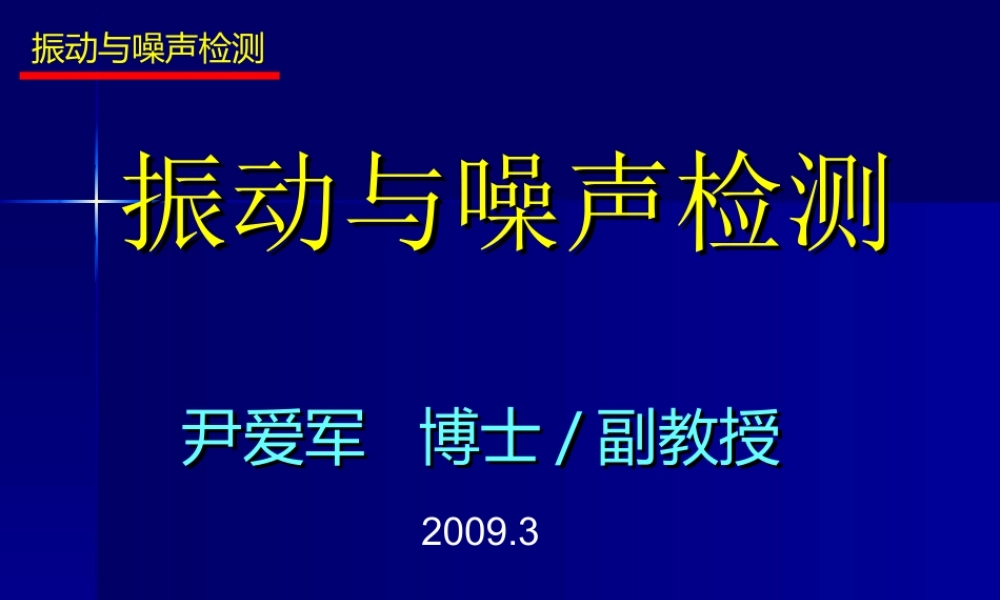 振动与噪声检测

振动与噪声检测

尹爱军 博士 / 副教授

2009.3